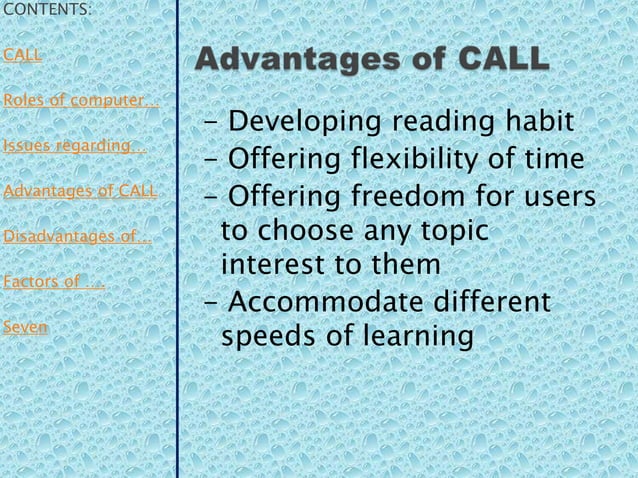 CONTENTS:

CALL

Roles of computer...

Issues regarding...

Advantages of CALL

Disadvantages of...

Factors of ....

Seven

Advantages of CALL

– Developing reading habit
– Offering flexibility of time
– Offering freedom for users to choose any topic interest to them
– Accommodate different speeds of learning